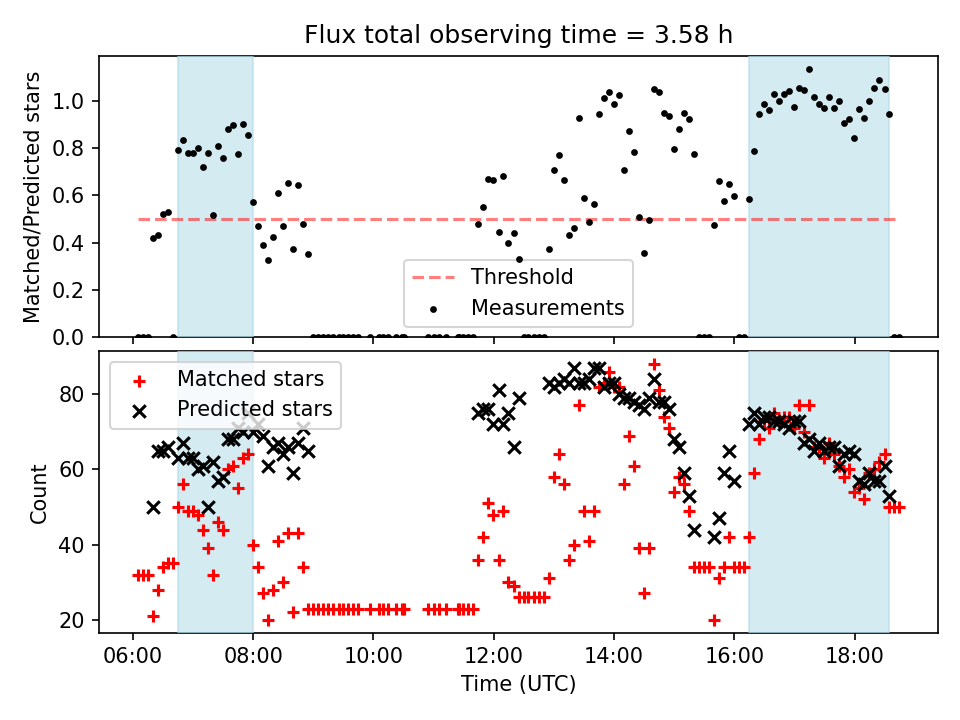 Flux total observing time = 3.58 h

Matched/Predicted stars

1.0
0.8
0.6
0.4
0.2
0.0

Threshold
Measurements

Matched stars
Predicted stars

Count

80
60
40
20

06:00
08:00
10:00
12:00
14:00
16:00
18:00

Time (UTC)